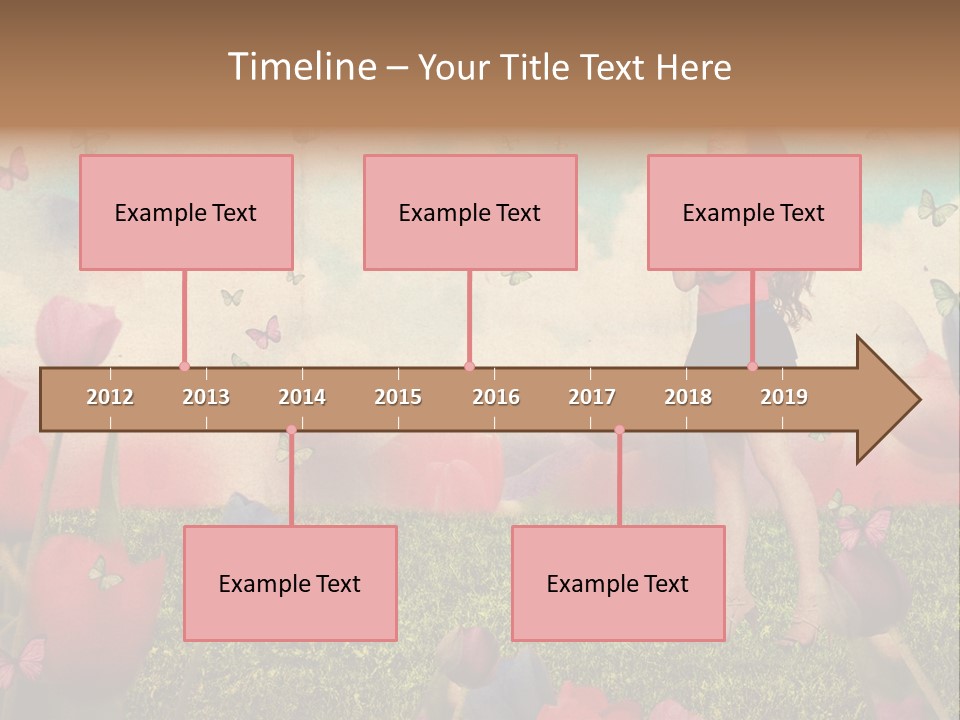 Timeline – Your Title Text Here

Example Text

Example Text

Example Text

2012 2013 2014 2015 2016 2017 2018 2019

Example Text

Example Text